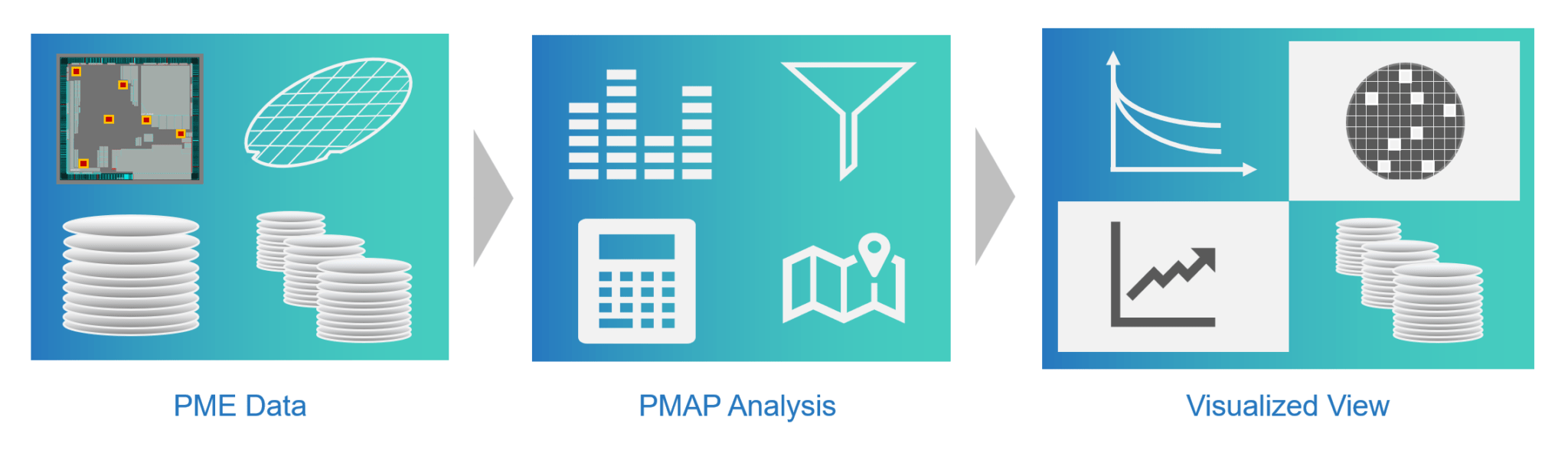 PME Data

PMAP Analysis

Visualized View